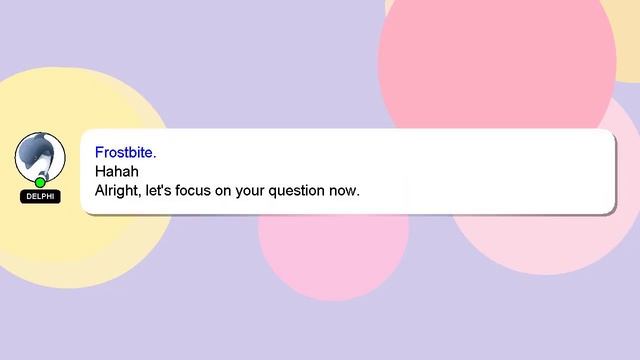 DELPHI

Frostbite.
Hahah
Alright, let's focus on your question now.